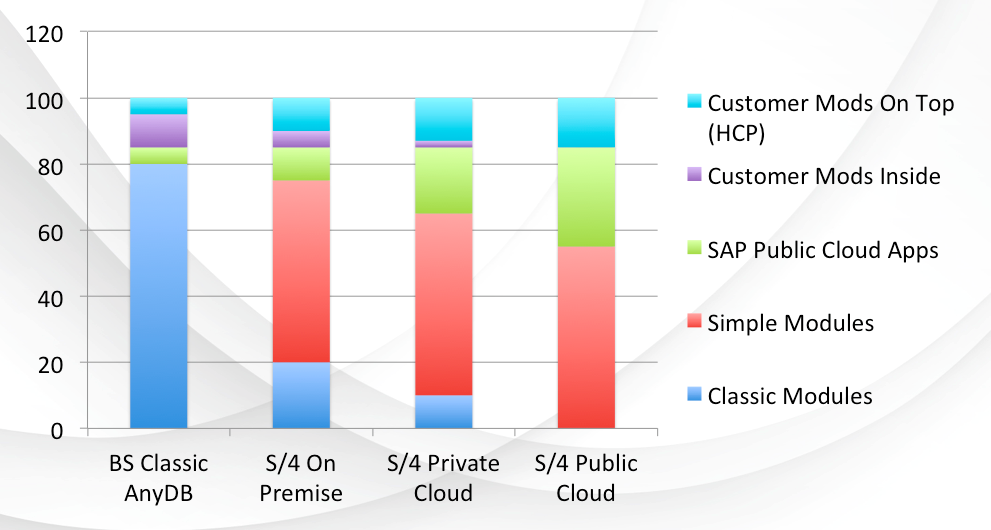 120
100
80
60
40
20
0

BS Classic AnyDB
S/4 On Premise
S/4 Private Cloud
S/4 Public Cloud

Customer Mods On Top (HCP)
Customer Mods Inside
SAP Public Cloud Apps
Simple Modules
Classic Modules